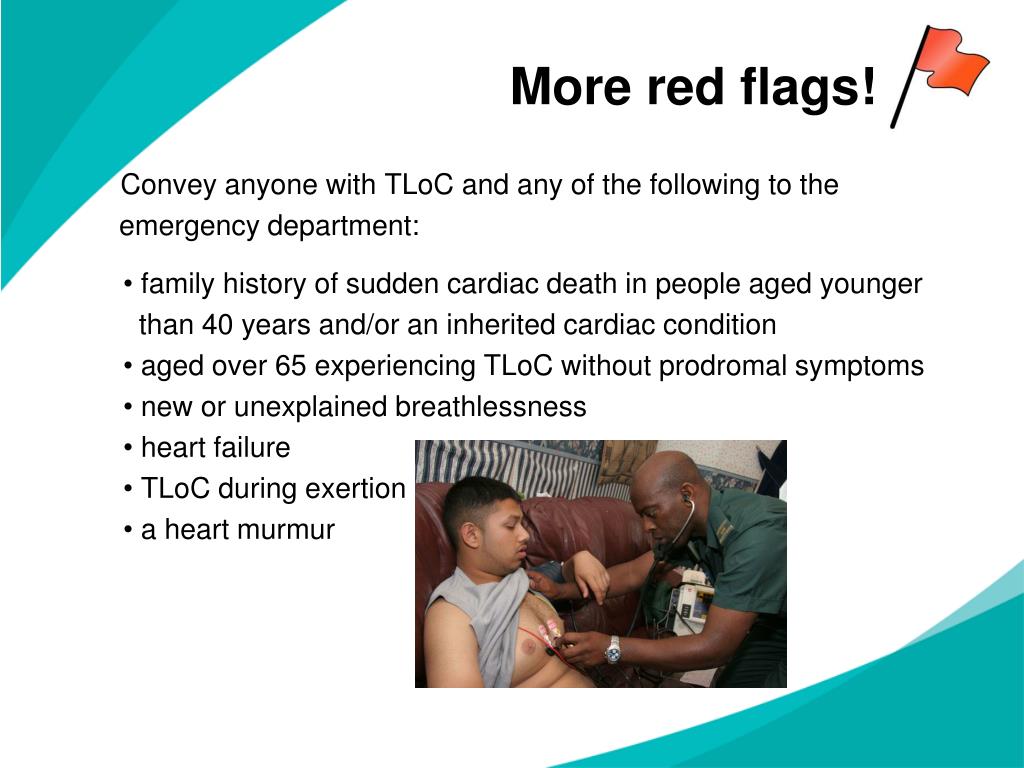 More red flags!

Convey anyone with TLoC and any of the following to the emergency department:

• family history of sudden cardiac death in people aged younger than 40 years and/or an inherited cardiac condition
• aged over 65 experiencing TLoC without prodromal symptoms
• new or unexplained breathlessness
• heart failure
• TLoC during exertion
• a heart murmur